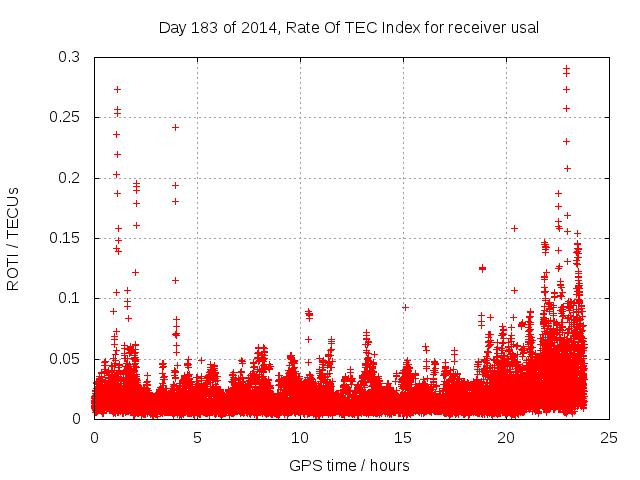 Day 183 of 2014, Rate Of TEC Index for receiver usal

ROTI / TECUs

0.3
0.25
0.2
0.15
0.1
0.05
0

0
5
10
15
20
25

GPS time / hours